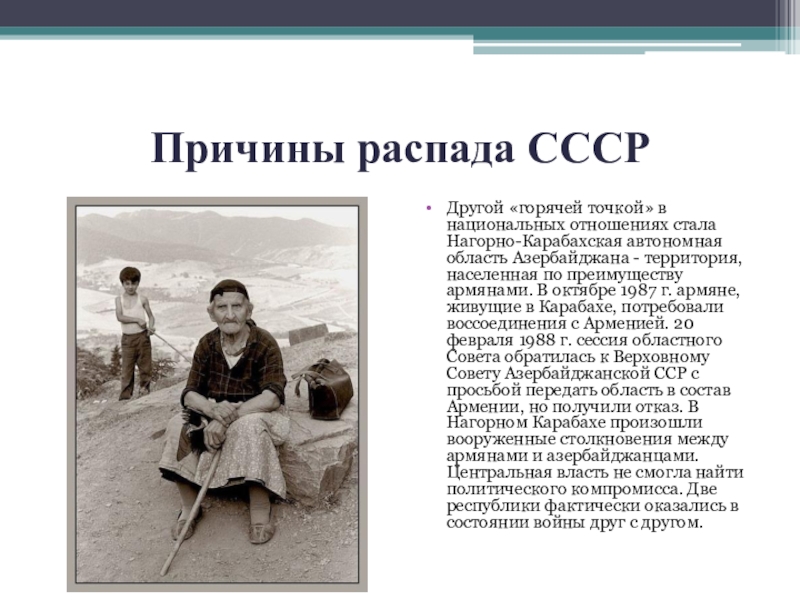 Причины распада СССР

• Другой «горячей точкой» в национальных отношениях стала Нагорно-Карабахская автономная область Азербайджана - территория, населенная по преимуществу армянами. В октябре 1987 г. армяне, живущие в Карабахе, потребовали воссоединения с Арменией. 20 февраля 1988 г. сессия областного Совета обратилась к Верховному Совету Азербайджанской ССР с просьбой передать область в состав Армении, но получили отказ. В Нагорном Карабахе произошли вооруженные столкновения между армянами и азербайджанцами. Центральная власть не смогла найти политического компромисса. Две республики фактически оказались в состоянии войны друг с другом.